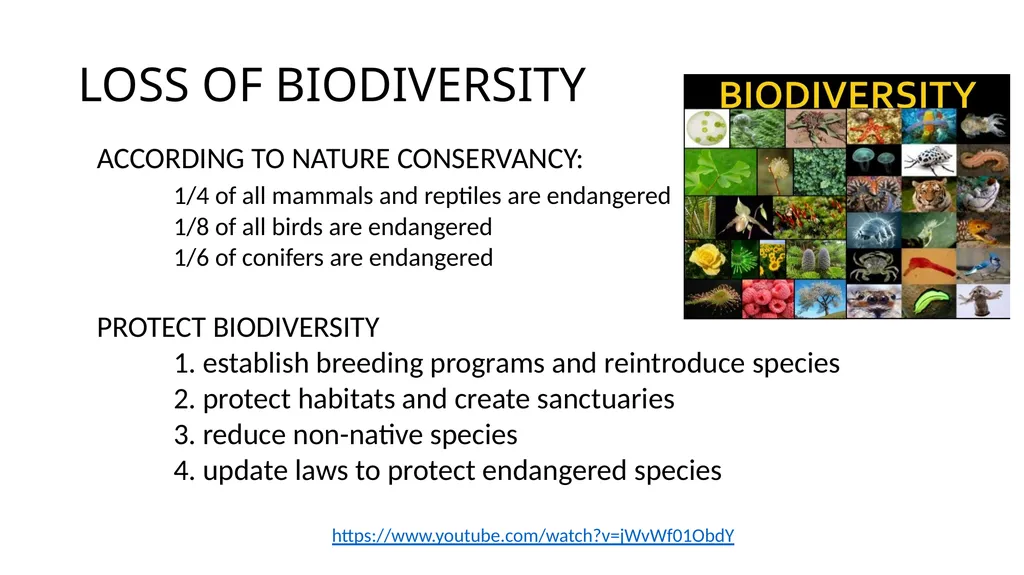 LOSS OF BIODIVERSITY

BIODIVERSITY

ACCORDING TO NATURE CONSERVANCY:

1/4 of all mammals and reptiles are endangered
1/8 of all birds are endangered
1/6 of conifers are endangered

PROTECT BIODIVERSITY

1. establish breeding programs and reintroduce species
2. protect habitats and create sanctuaries
3. reduce non-native species
4. update laws to protect endangered species

https://www.youtube.com/watch?v=jWvWf01ObdY